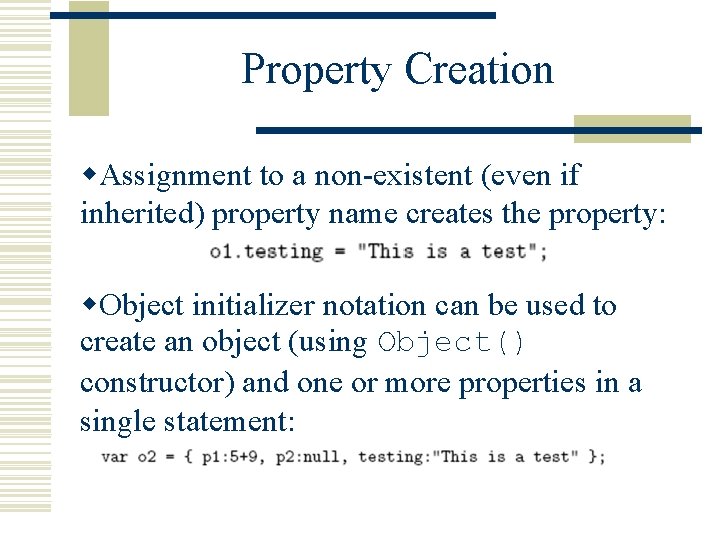 Property Creation

◆Assignment to a non-existent (even if inherited) property name creates the property:

o1.testing = "This is a test";

◆Object initializer notation can be used to create an object (using Object() constructor) and one or more properties in a single statement:

var o2 = { p1:5+9, p2:null, testing:"This is a test" };